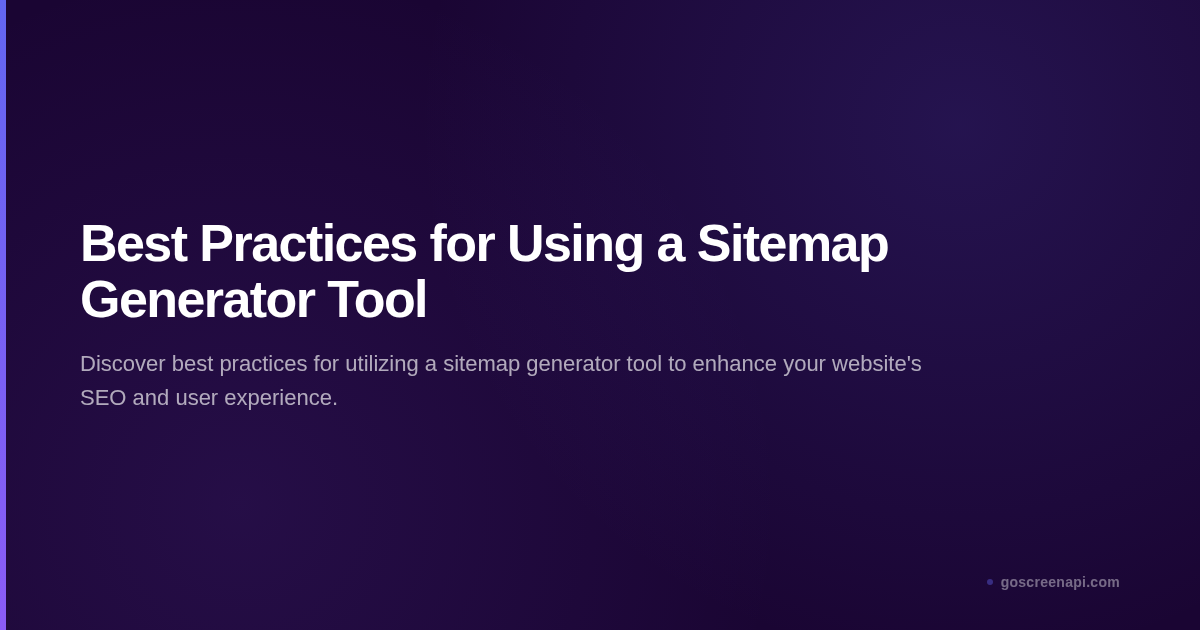 Best Practices for Using a Sitemap Generator Tool

Discover best practices for utilizing a sitemap generator tool to enhance your website's SEO and user experience.

goscreenapi.com